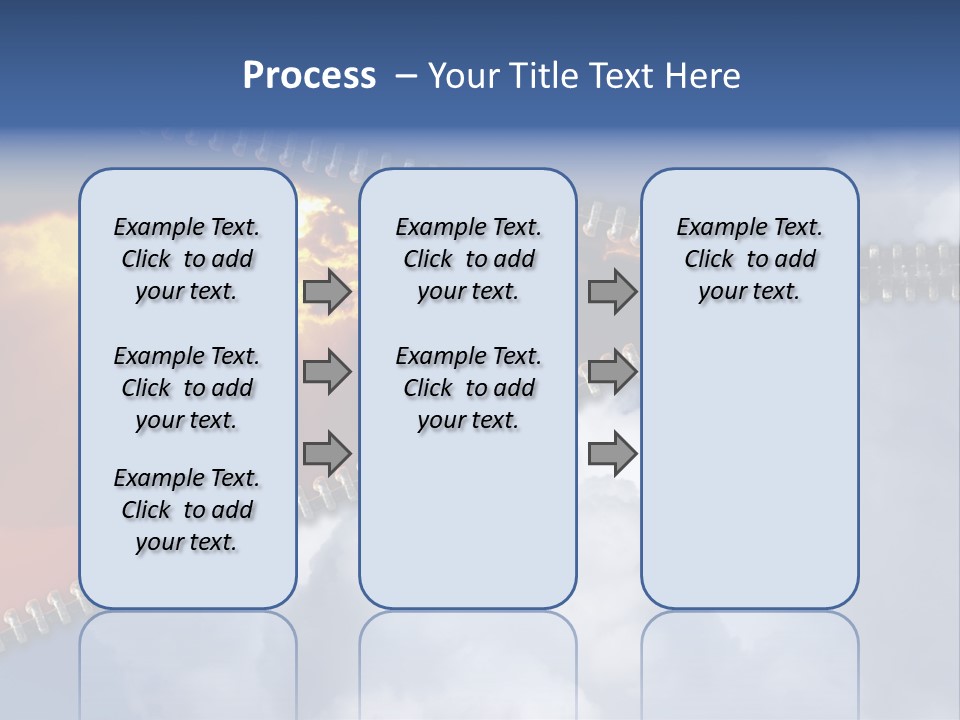 Process – Your Title Text Here

Example Text. Click to add your text.

Example Text. Click to add your text.

Example Text. Click to add your text.

Example Text. Click to add your text.

Example Text. Click to add your text.

Example Text. Click to add your text.